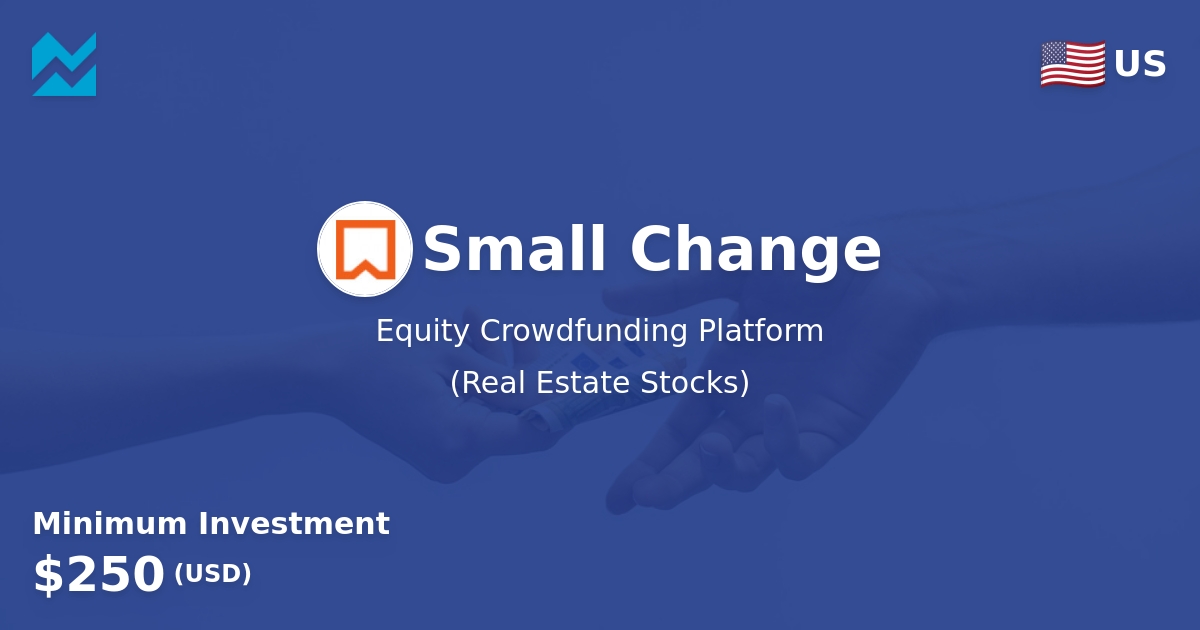 US

Small Change

Equity Crowdfunding Platform
(Real Estate Stocks)

Minimum Investment
$250 (USD)